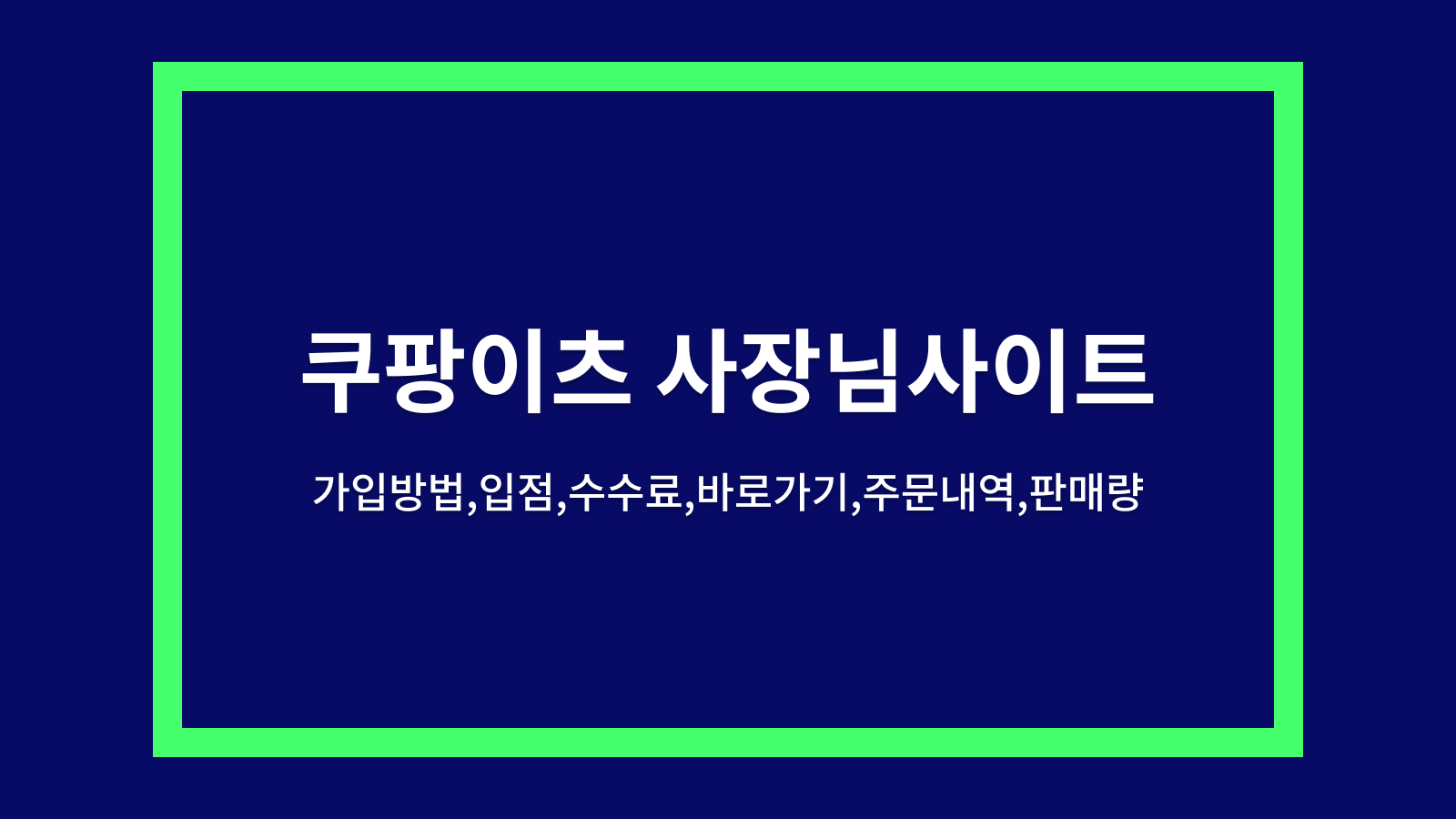 쿠팡이츠 사장님사이트

가입방법,입점,수수료,바로가기,주문내역,판매량